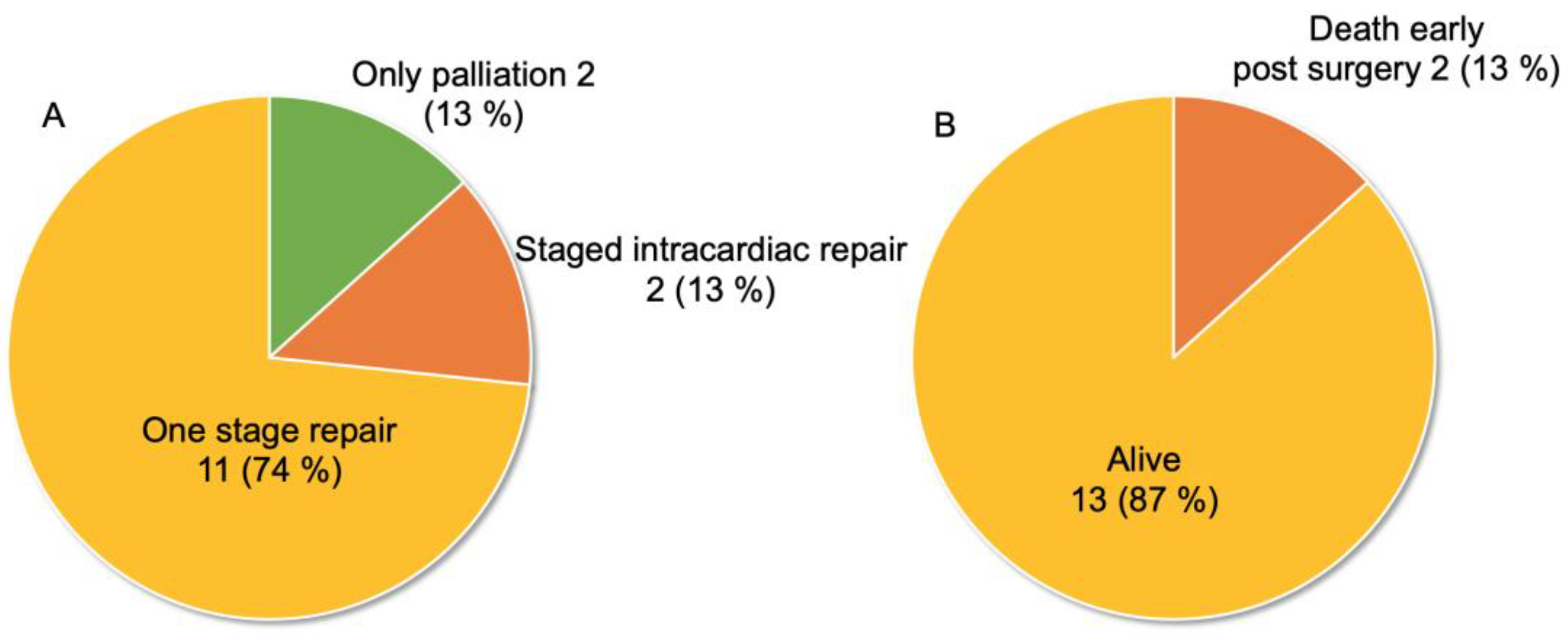 A

Only palliation 2 (13 %)

Staged intracardiac repair 2 (13 %)

One stage repair 11 (74 %)

B

Death early post surgery 2 (13 %)

Alive 13 (87 %)